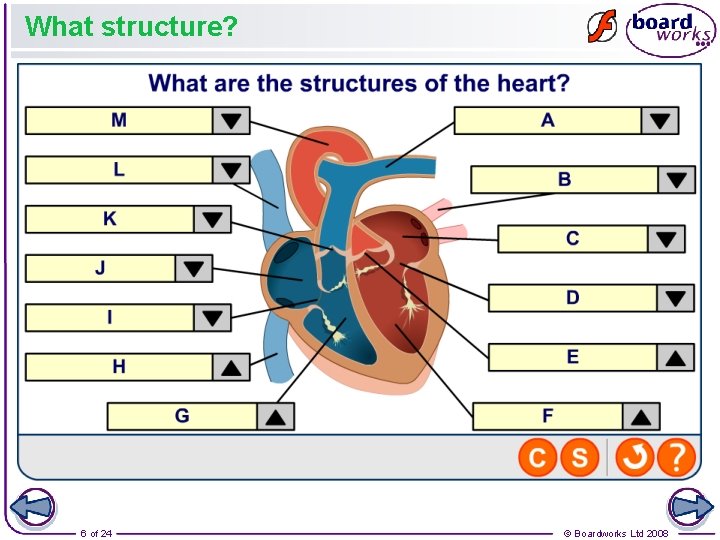 What structure?

board works

What are the structures of the heart?

M

L

K

J

I

H

G

A

B

C

D

E

F

C S ?

6 of 24

© Boardworks Ltd 2008